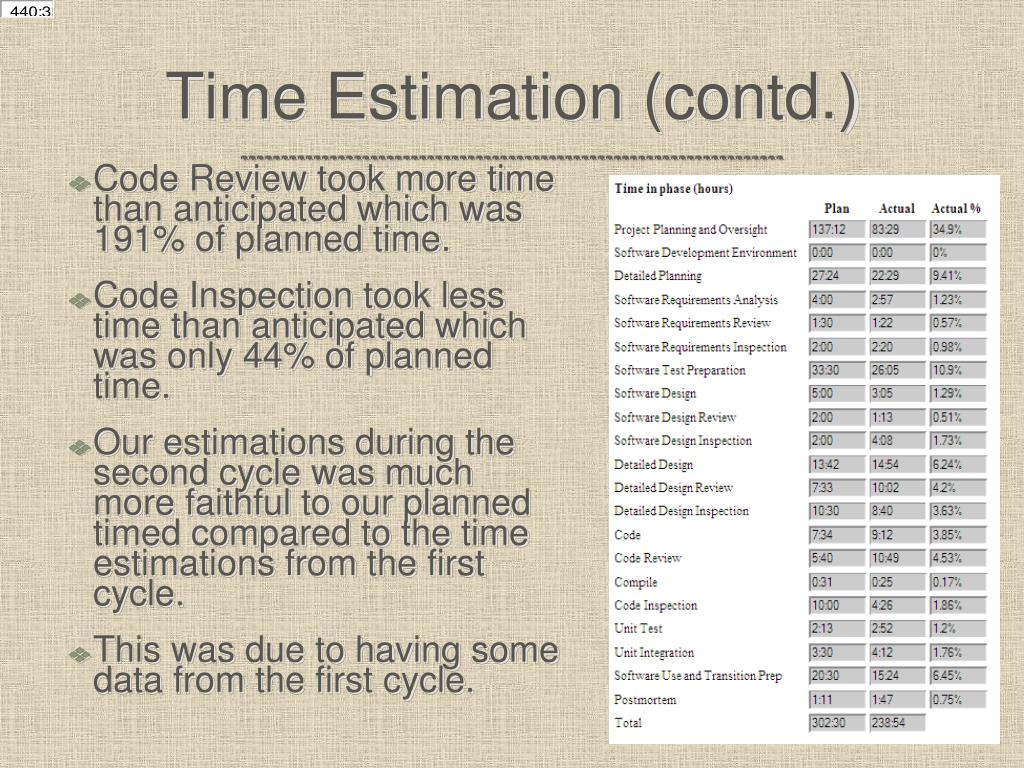 440:3

Time Estimation (contd.)

Code Review took more time than anticipated which was 191% of planned time.

Code Inspection took less time than anticipated which was only 44% of planned time.

Our estimations during the second cycle was much more faithful to our planned timed compared to the time estimations from the first cycle.

This was due to having some data from the first cycle.

Time in phase (hours)

| | Plan | Actual | Actual % |
|---|---|---|---|
| Project Planning and Oversight | 137:12 | 83:29 | 34.9% |
| Software Development Environment | 0:00 | 0:00 | 0% |
| Detailed Planning | 27:24 | 22:29 | 9.41% |
| Software Requirements Analysis | 4:00 | 2:57 | 1.23% |
| Software Requirements Review | 1:30 | 1:22 | 0.57% |
| Software Requirements Inspection | 2:00 | 2:20 | 0.98% |
| Software Test Preparation | 33:30 | 26:05 | 10.9% |
| Software Design | 5:00 | 3:05 | 1.29% |
| Software Design Review | 2:00 | 1:13 | 0.51% |
| Software Design Inspection | 2:00 | 4:08 | 1.73% |
| Detailed Design | 13:42 | 14:54 | 6.24% |
| Detailed Design Review | 7:33 | 10:02 | 4.2% |
| Detailed Design Inspection | 10:30 | 8:40 | 3.63% |
| Code | 7:34 | 9:12 | 3.85% |
| Code Review | 5:40 | 10:49 | 4.53% |
| Compile | 0:31 | 0:25 | 0.17% |
| Code Inspection | 10:00 | 4:26 | 1.86% |
| Unit Test | 2:13 | 2:52 | 1.2% |
| Unit Integration | 3:30 | 4:12 | 1.76% |
| Software Use and Transition Prep | 20:30 | 15:24 | 6.45% |
| Postmortem | 1:11 | 1:47 | 0.75% |
| Total | 302:30 | 238:54 | |